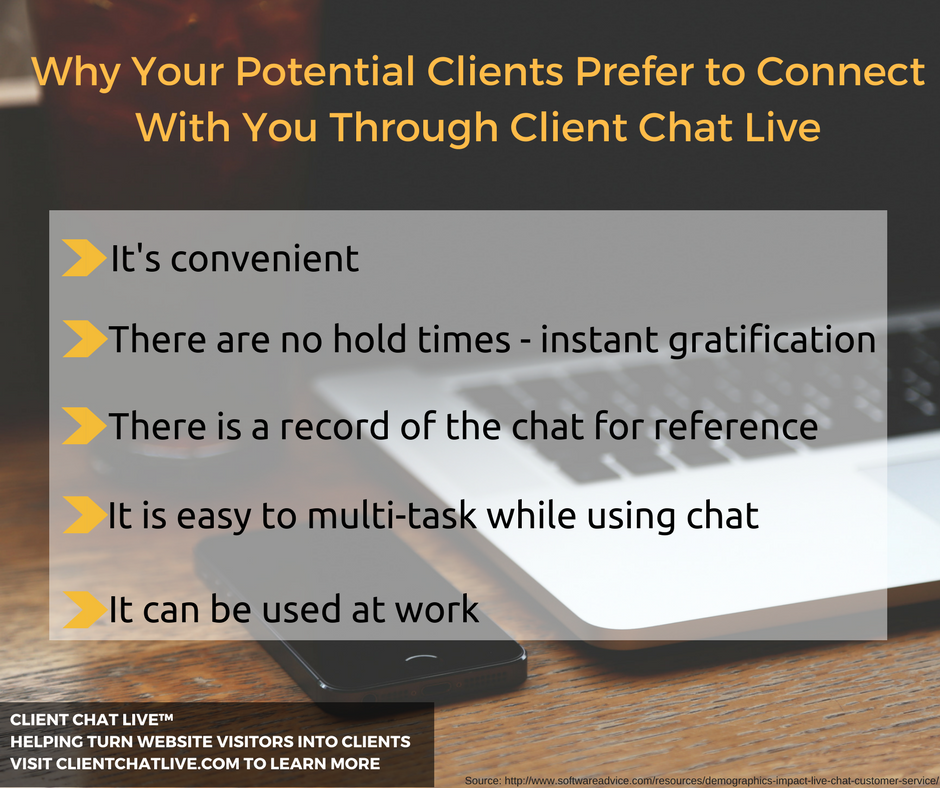 Why Your Potential Clients Prefer to Connect With You Through Client Chat Live

It's convenient

There are no hold times - instant gratification

There is a record of the chat for reference

It is easy to multi-task while using chat

It can be used at work

CLIENT CHAT LIVE™
HELPING TURN WEBSITE VISITORS INTO CLIENTS
VISIT CLIENTCHATLIVE.COM TO LEARN MORE

Source: http://www.softwareadvice.com/resources/demographics-impact-live-chat-customer-service/